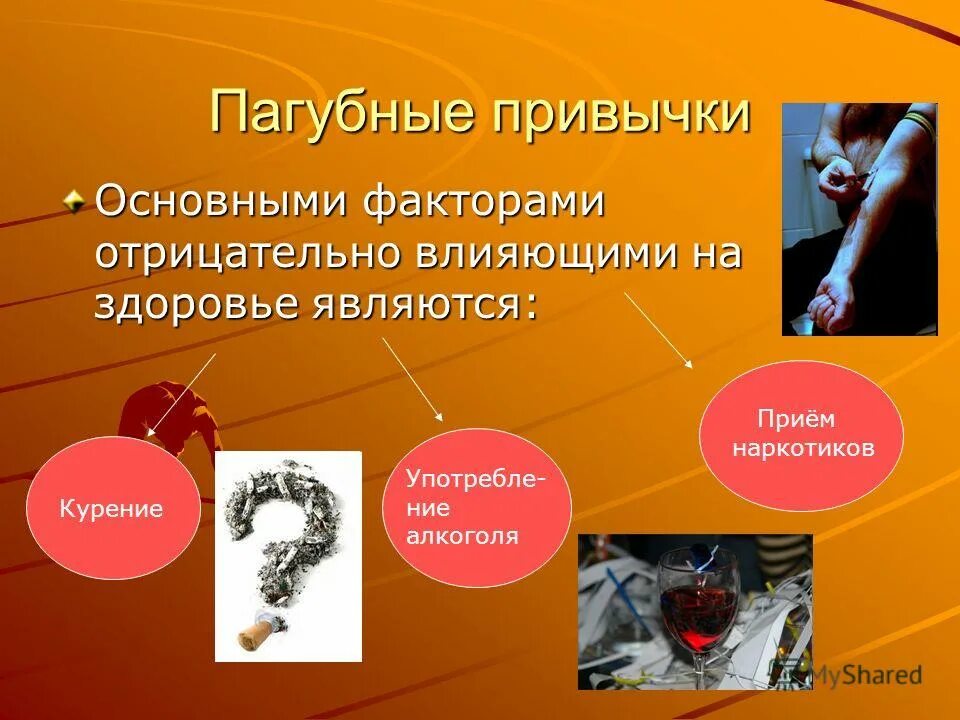 Пагубные привычки

Основными факторами отрицательно влияющими на здоровье являются:

Курение

Употребление алкоголя

Приём наркотиков

MyShared